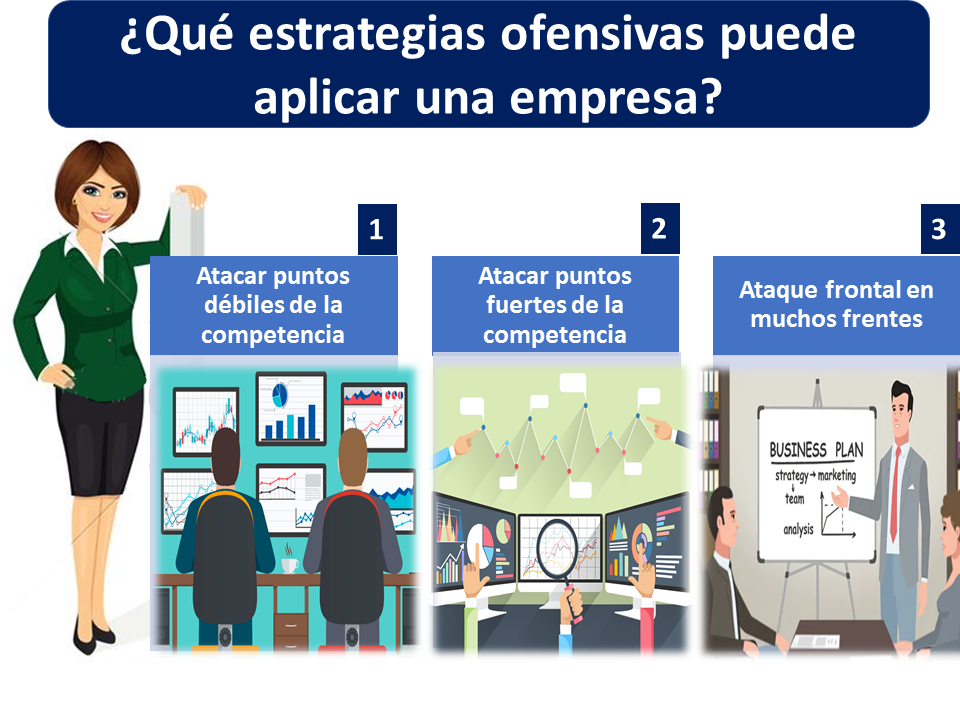 ¿Qué estrategias ofensivas puede aplicar una empresa?

1
Atacar puntos débiles de la competencia

2
Atacar puntos fuertes de la competencia

3
Ataque frontal en muchos frentes

BUSINESS PLAN
strategy → marketing
team
analysis